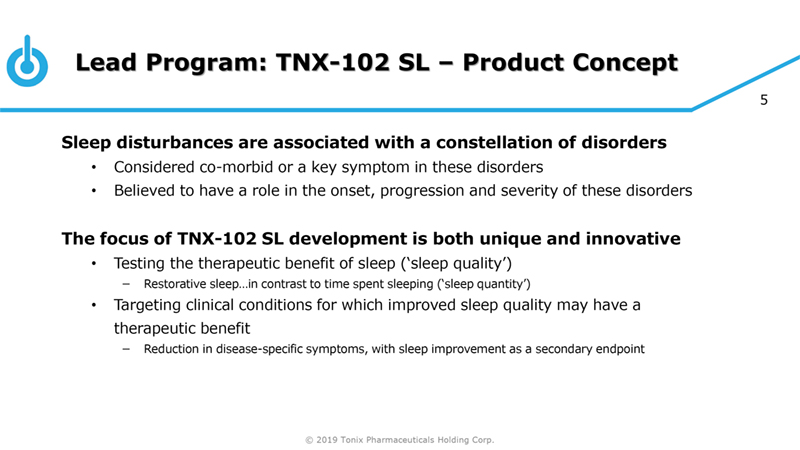 Lead Program: TNX-102 SL – Product Concept

5

Sleep disturbances are associated with a constellation of disorders

• Considered co-morbid or a key symptom in these disorders
• Believed to have a role in the onset, progression and severity of these disorders

The focus of TNX-102 SL development is both unique and innovative

• Testing the therapeutic benefit of sleep ('sleep quality')
  – Restorative sleep…in contrast to time spent sleeping ('sleep quantity')
• Targeting clinical conditions for which improved sleep quality may have a therapeutic benefit
  – Reduction in disease-specific symptoms, with sleep improvement as a secondary endpoint

© 2019 Tonix Pharmaceuticals Holding Corp.